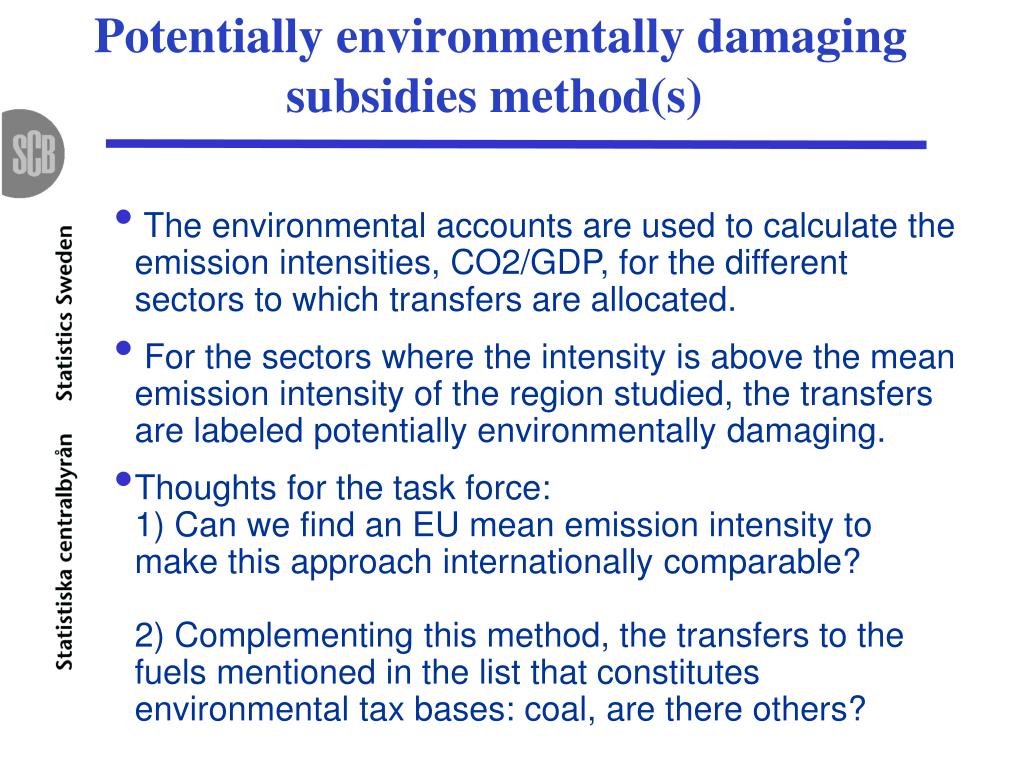 Potentially environmentally damaging subsidies method(s)

SCB

Statistiska centralbyrån Statistics Sweden

• The environmental accounts are used to calculate the emission intensities, CO2/GDP, for the different sectors to which transfers are allocated.

• For the sectors where the intensity is above the mean emission intensity of the region studied, the transfers are labeled potentially environmentally damaging.

•Thoughts for the task force:
1) Can we find an EU mean emission intensity to make this approach internationally comparable?

2) Complementing this method, the transfers to the fuels mentioned in the list that constitutes environmental tax bases: coal, are there others?